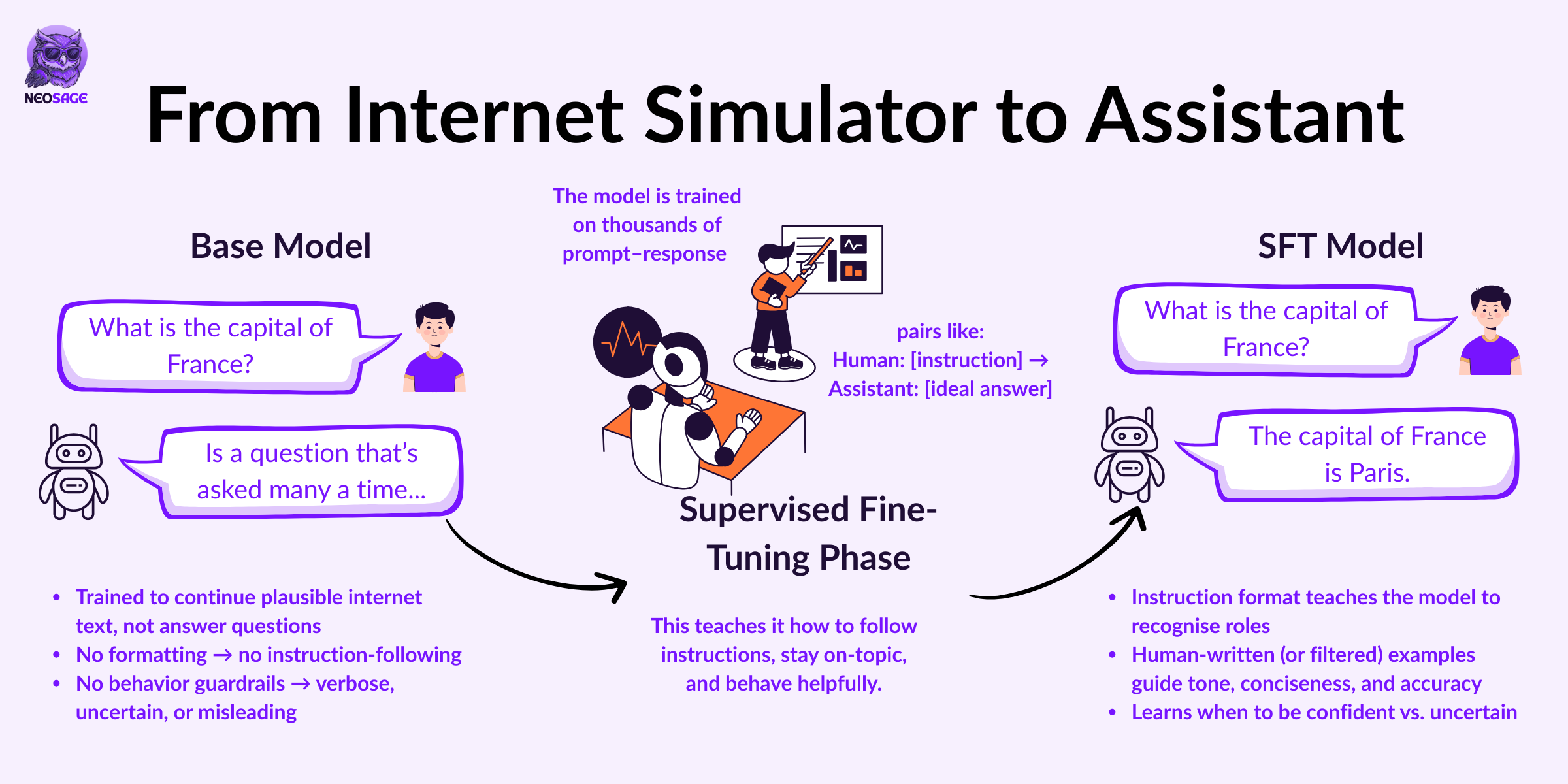 NEOSAGE

From Internet Simulator to Assistant

Base Model

What is the capital of France?

Is a question that's asked many a time...

- Trained to continue plausible internet text, not answer questions
- No formatting → no instruction-following
- No behavior guardrails → verbose, uncertain, or misleading

The model is trained on thousands of prompt–response

pairs like:
Human: [instruction] →
Assistant: [ideal answer]

Supervised Fine-Tuning Phase

This teaches it how to follow instructions, stay on-topic, and behave helpfully.

SFT Model

What is the capital of France?

The capital of France is Paris.

- Instruction format teaches the model to recognise roles
- Human-written (or filtered) examples guide tone, conciseness, and accuracy
- Learns when to be confident vs. uncertain